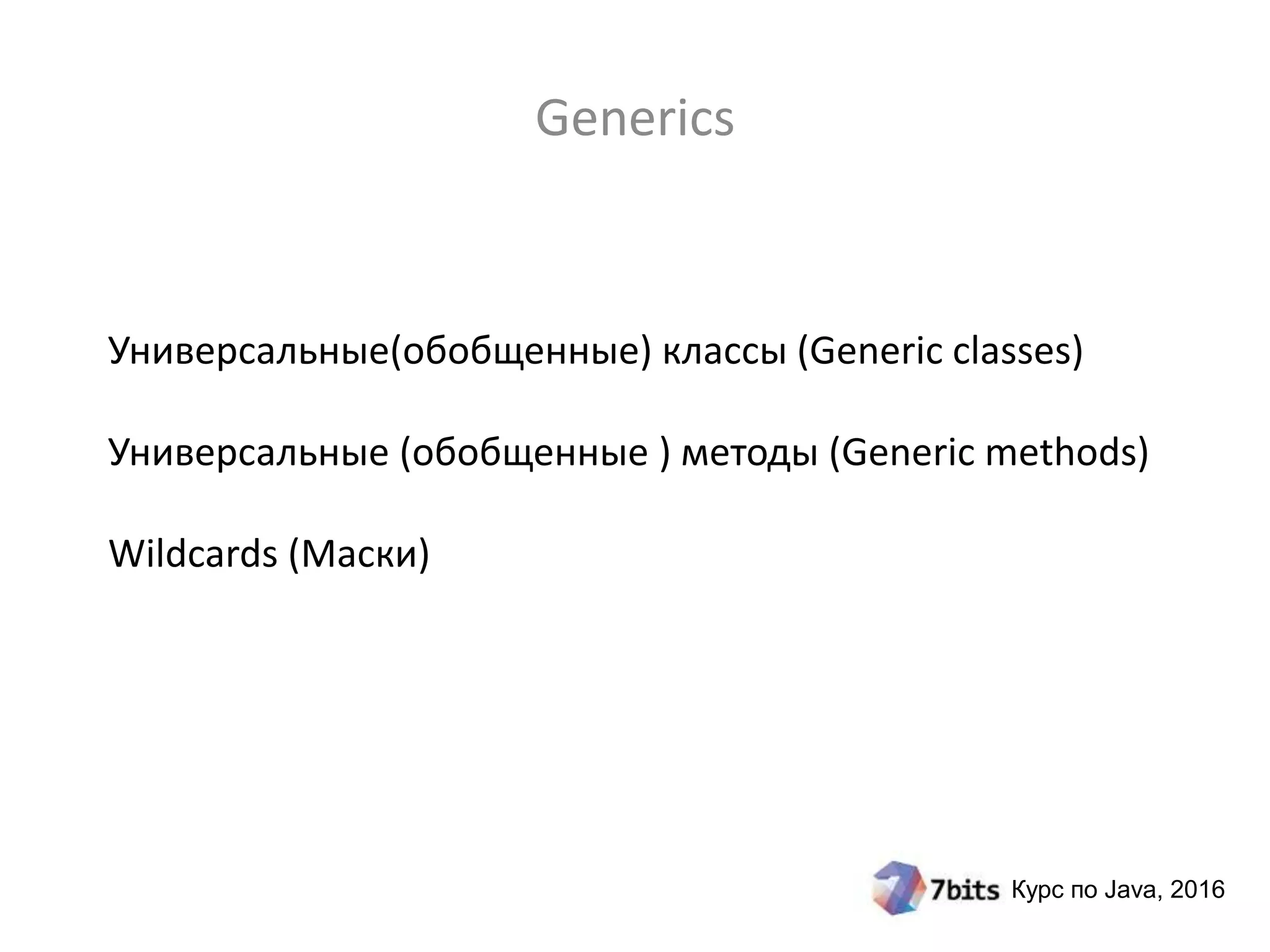 Generics

Универсальные(обобщенные) классы (Generic classes)

Универсальные (обобщенные ) методы (Generic methods)

Wildcards (Маски)

7bits Курс по Java, 2016